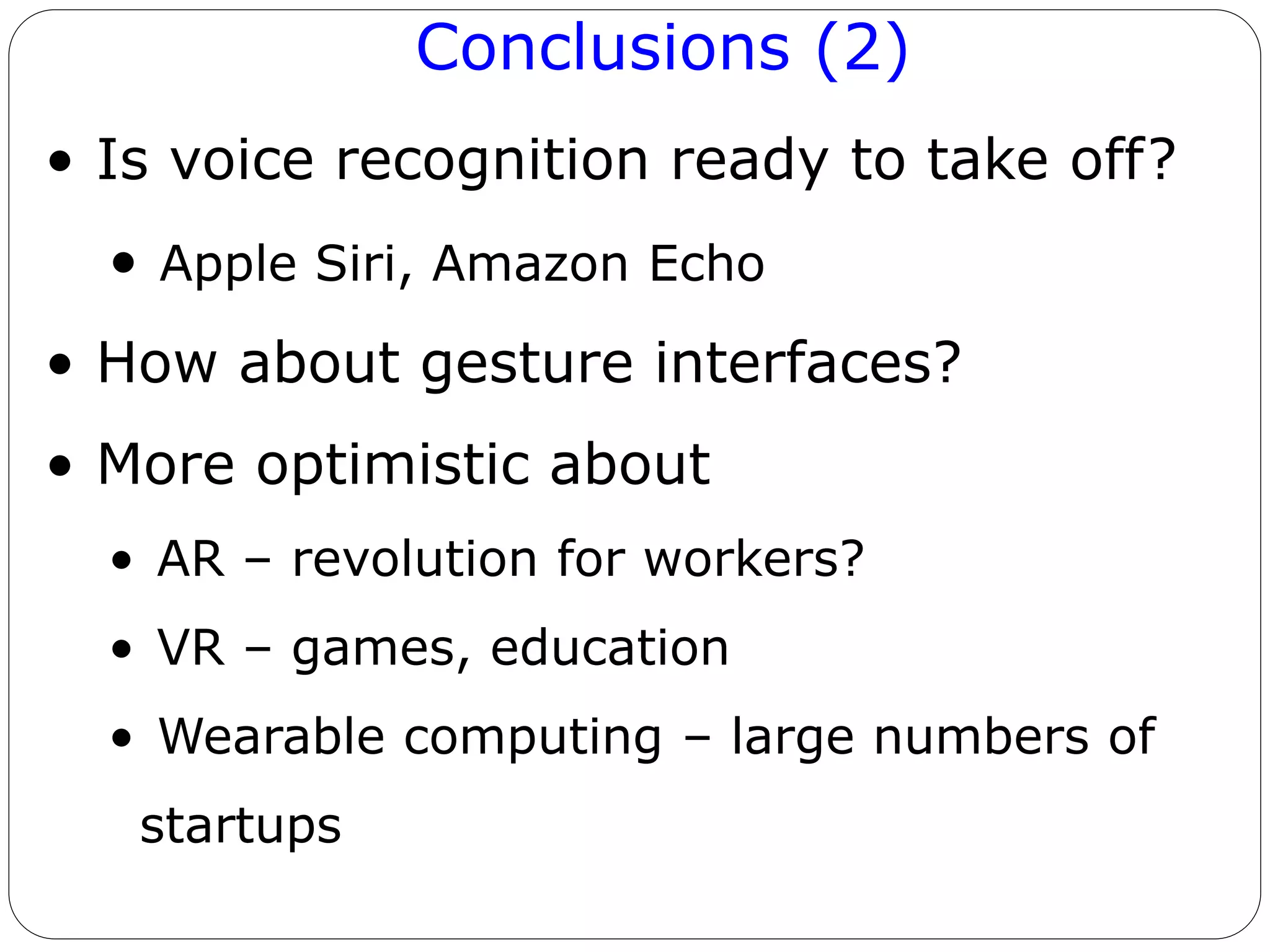 Conclusions (2)

• Is voice recognition ready to take off?
  • Apple Siri, Amazon Echo
• How about gesture interfaces?
• More optimistic about
  • AR – revolution for workers?
  • VR – games, education
  • Wearable computing – large numbers of startups